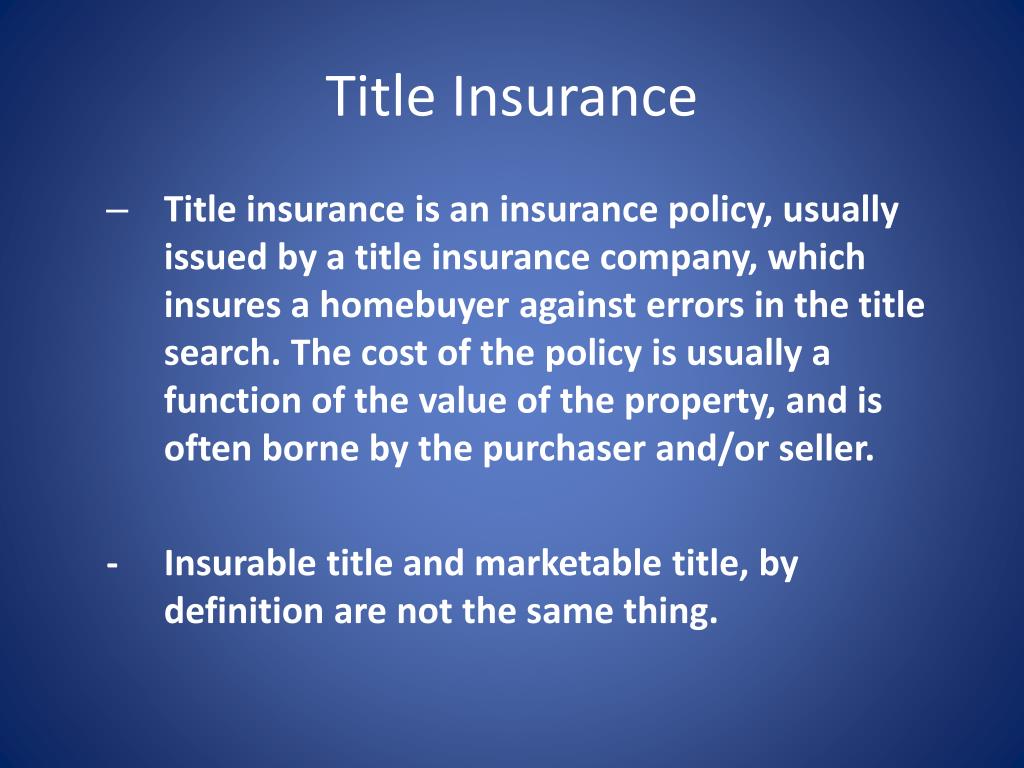 Title Insurance

– Title insurance is an insurance policy, usually issued by a title insurance company, which insures a homebuyer against errors in the title search. The cost of the policy is usually a function of the value of the property, and is often borne by the purchaser and/or seller.

- Insurable title and marketable title, by definition are not the same thing.